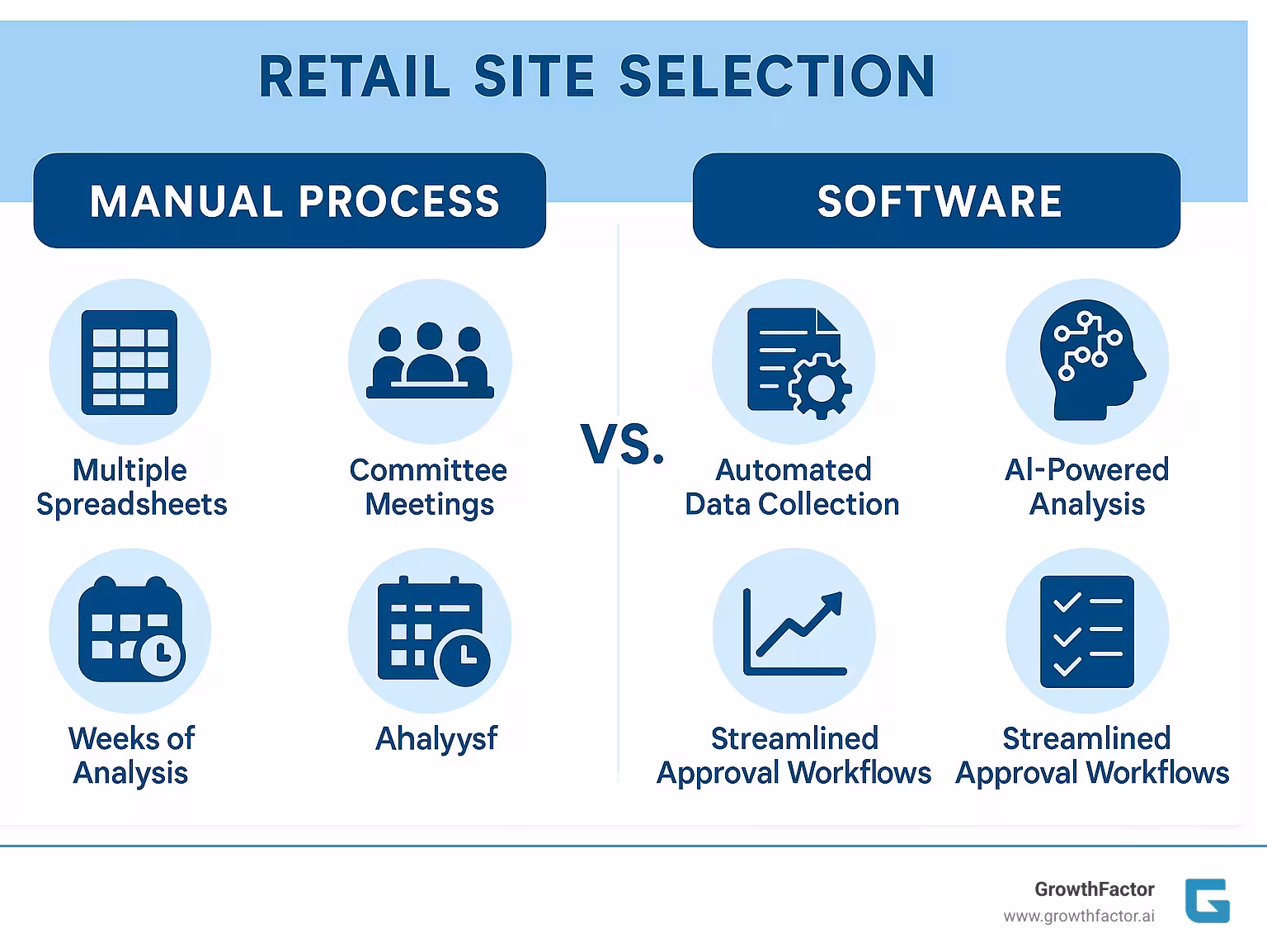 RETAIL SITE SELECTION

MANUAL PROCESS

Multiple Spreadsheets

Committee Meetings

Weeks of Analysis

Ahalyysf

VS.

SOFTWARE

Automated Data Collection

AI-Powered Analysis

Streamlined Approval Workflows

Streamlined Approval Workflows

GrowthFactor
www.growthfactor.ai